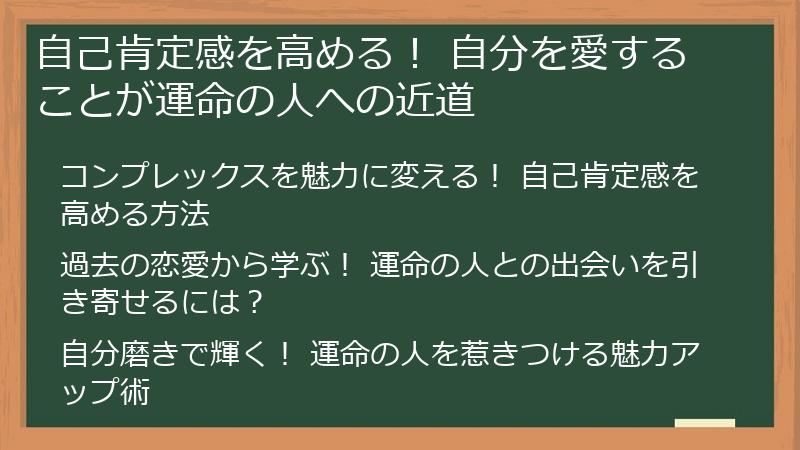 自己肯定感を高める！ 自分を愛することが運命の人への近道

コンプレックスを魅力に変える！ 自己肯定感を高める方法

過去の恋愛から学ぶ！ 運命の人との出会いを引き寄せるには？

自分磨きで輝く！ 運命の人を惹きつける魅力アップ術